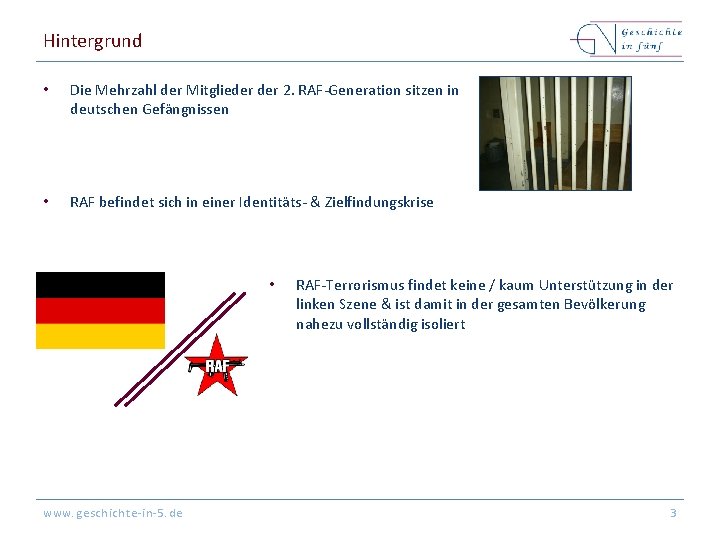 Hintergrund

Geschichte in fünf

• Die Mehrzahl der Mitglieder der 2. RAF-Generation sitzen in deutschen Gefängnissen

• RAF befindet sich in einer Identitäts- & Zielfindungskrise

RAF

• RAF-Terrorismus findet keine / kaum Unterstützung in der linken Szene & ist damit in der gesamten Bevölkerung nahezu vollständig isoliert

www.geschichte-in-5.de

3